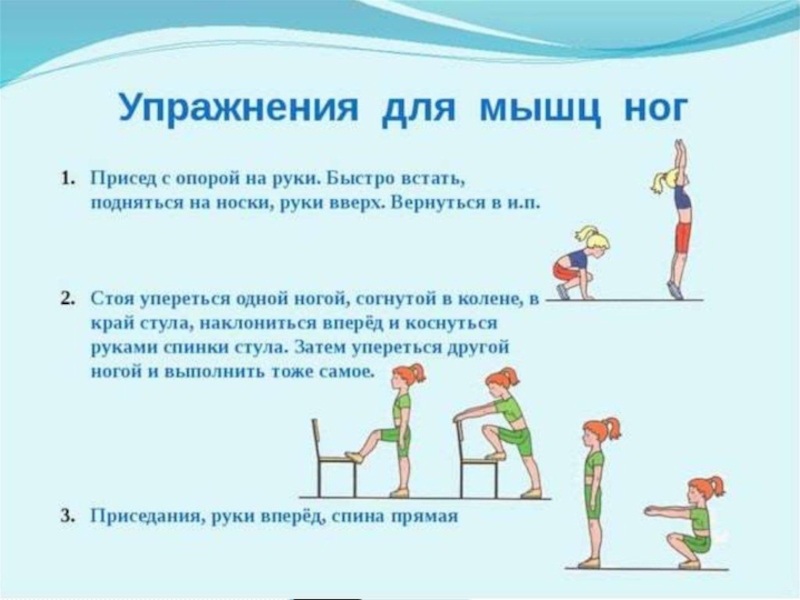 Упражнения для мышц ног

1. Присед с опорой на руки. Быстро встать, подняться на носки, руки вверх. Вернуться в и.п.

2. Стоя упереться одной ногой, согнутой в колене, в край стула, наклониться вперёд и коснуться руками спинки стула. Затем упереться другой ногой и выполнить тоже самое.

3. Приседания, руки вперёд, спина прямая